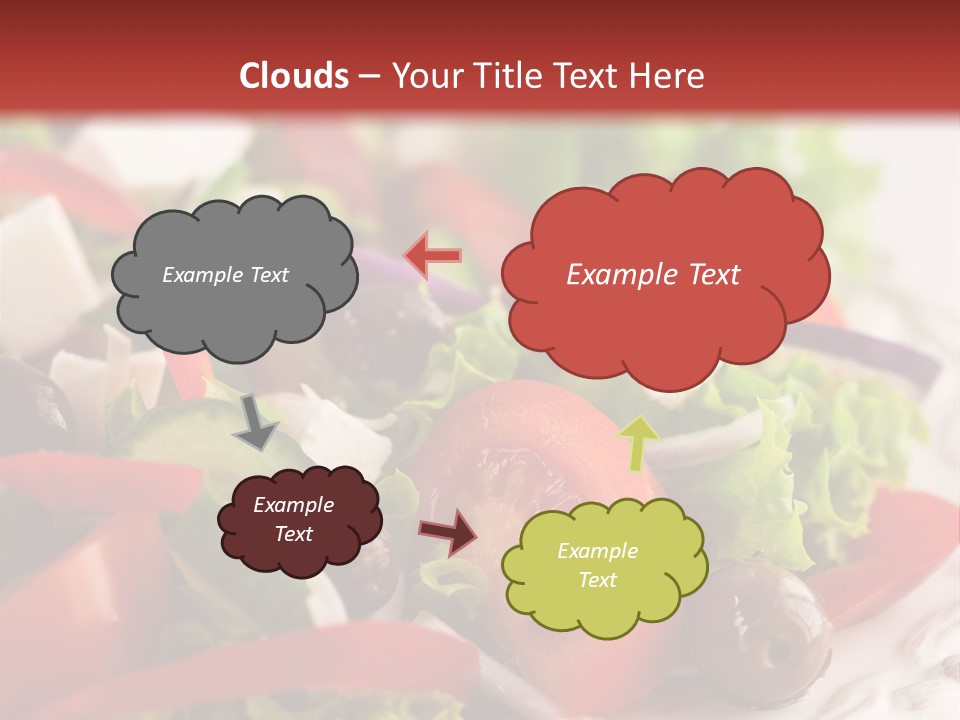 Clouds – Your Title Text Here

Example Text

Example Text

Example Text

Example Text